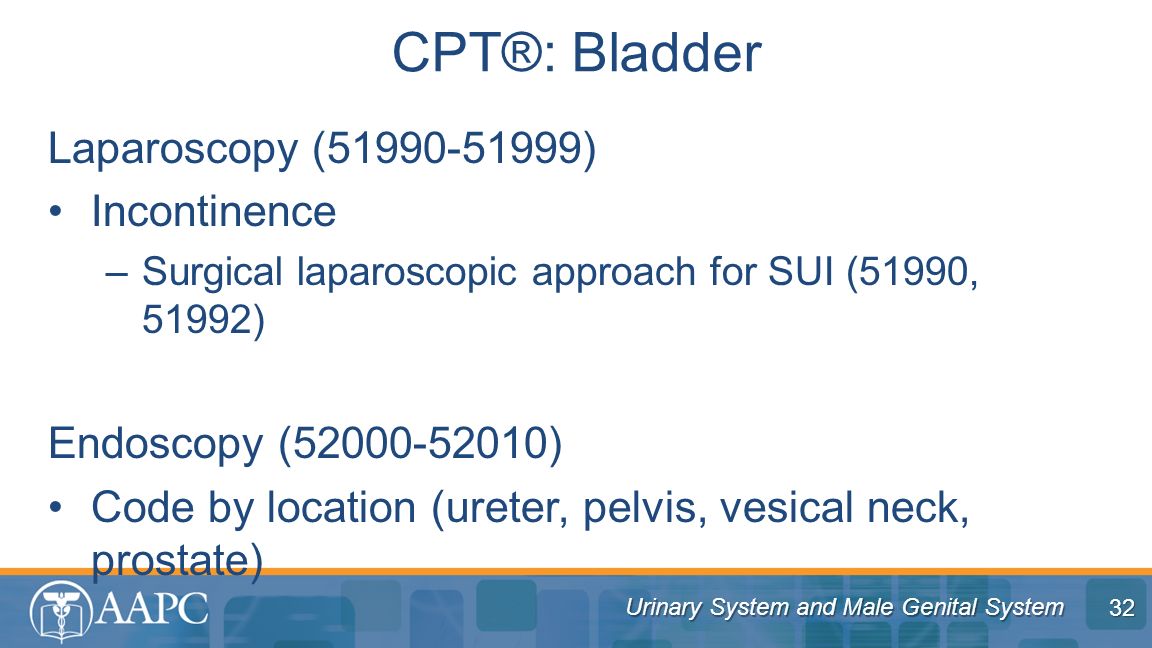 CPT®: Bladder

Laparoscopy (51990-51999)

• Incontinence

– Surgical laparoscopic approach for SUI (51990, 51992)

Endoscopy (52000-52010)

• Code by location (ureter, pelvis, vesical neck, prostate)

AAPC

Urinary System and Male Genital System

32